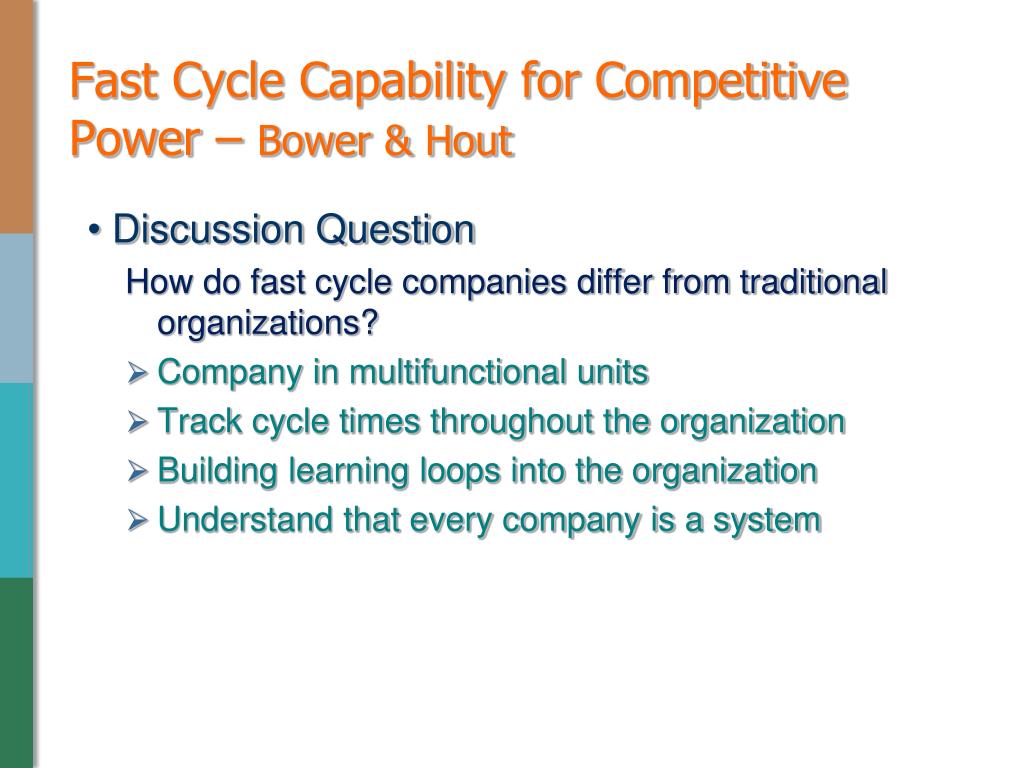 Fast Cycle Capability for Competitive Power – Bower & Hout

• Discussion Question

How do fast cycle companies differ from traditional organizations?

➢ Company in multifunctional units

➢ Track cycle times throughout the organization

➢ Building learning loops into the organization

➢ Understand that every company is a system